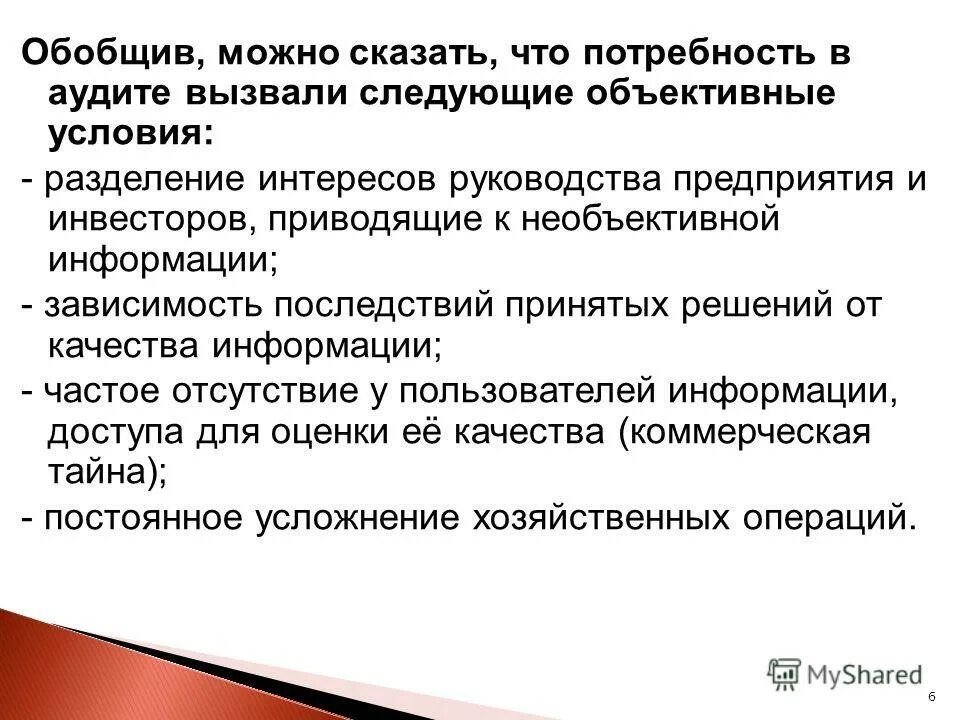 Обобщив, можно сказать, что потребность в аудите вызвали следующие объективные условия:

- разделение интересов руководства предприятия и инвесторов, приводящие к необъективной информации;

- зависимость последствий принятых решений от качества информации;

- частое отсутствие у пользователей информации, доступа для оценки её качества (коммерческая тайна);

- постоянное усложнение хозяйственных операций.

MyShared

6